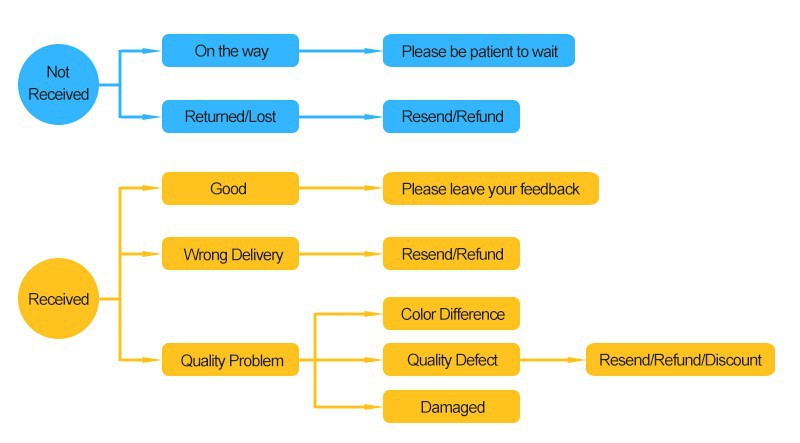 Not Received

On the way

Please be patient to wait

Returned/Lost

Resend/Refund

Received

Good

Please leave your feedback

Wrong Delivery

Resend/Refund

Quality Problem

Color Difference

Quality Defect

Resend/Refund/Discount

Damaged